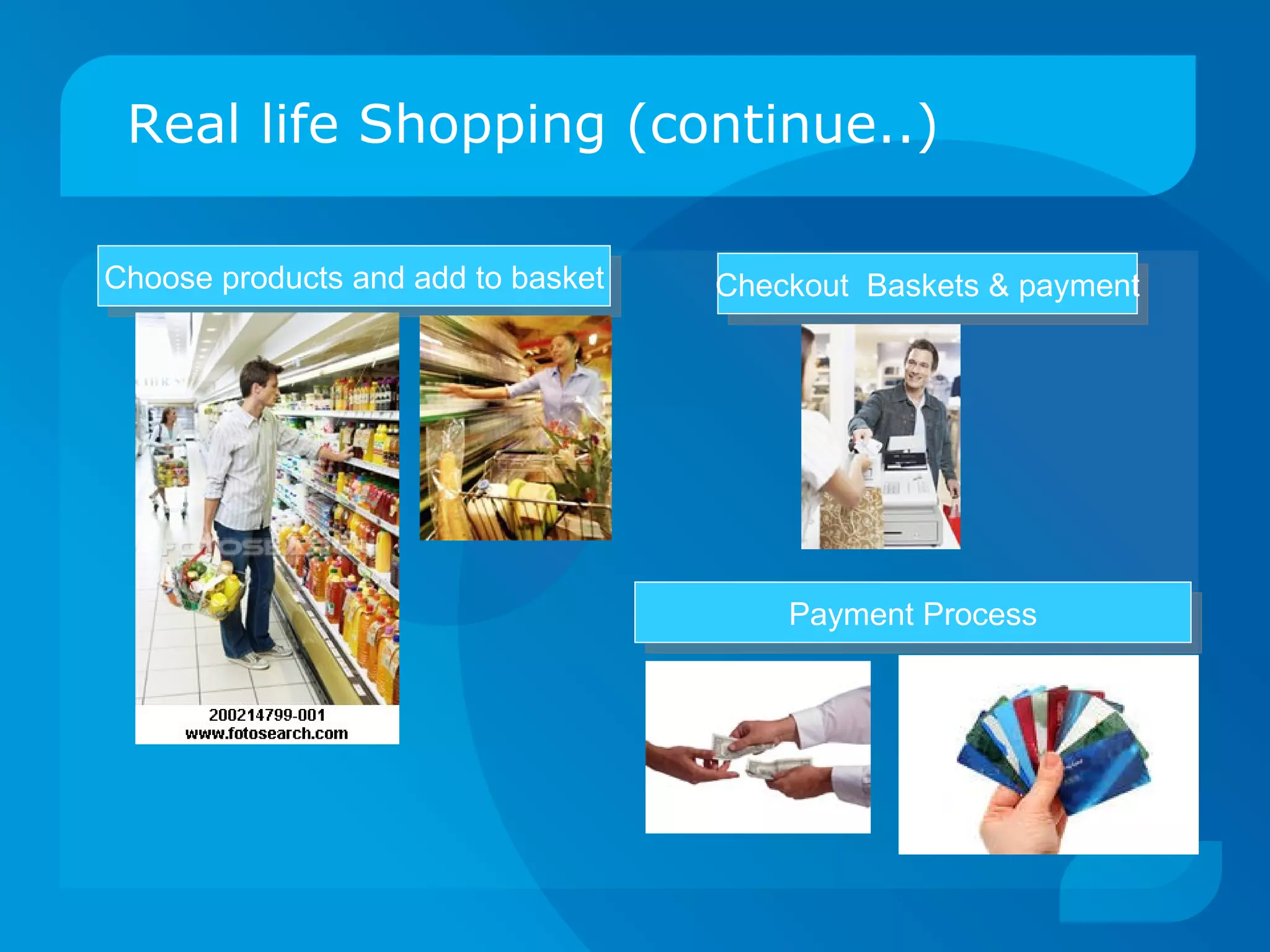 Real life Shopping (continue..)

Choose products and add to basket

200214799-001
www.fotosearch.com

Checkout Baskets & payment

Payment Process